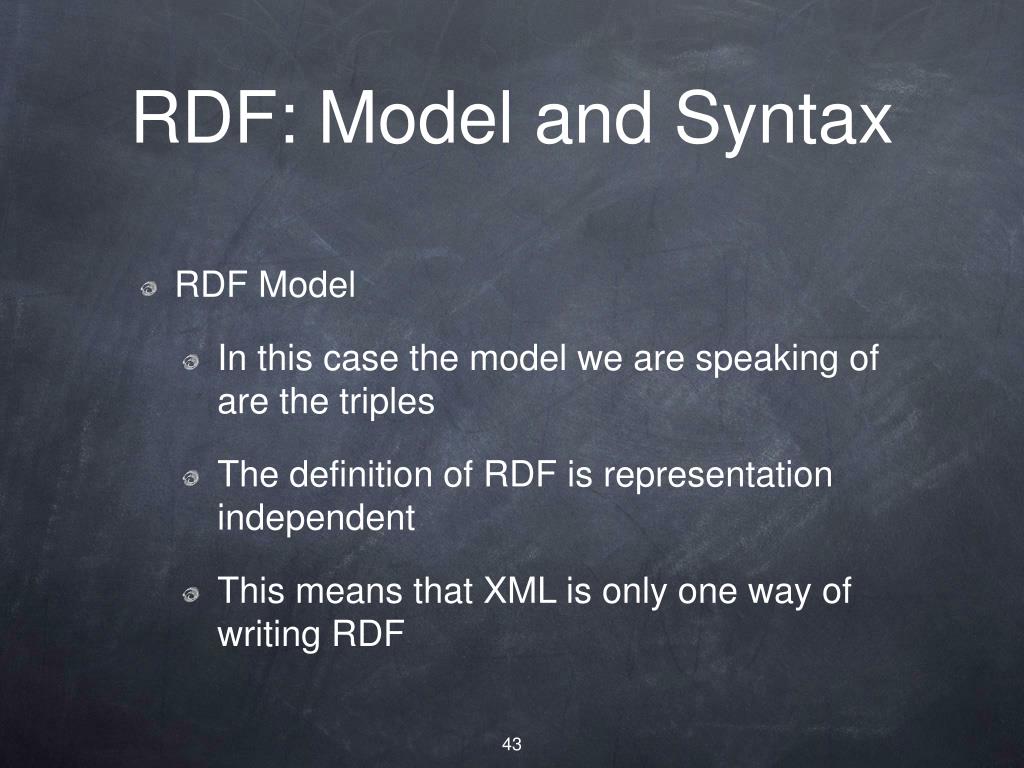 RDF: Model and Syntax

RDF Model

In this case the model we are speaking of are the triples

The definition of RDF is representation independent

This means that XML is only one way of writing RDF

43